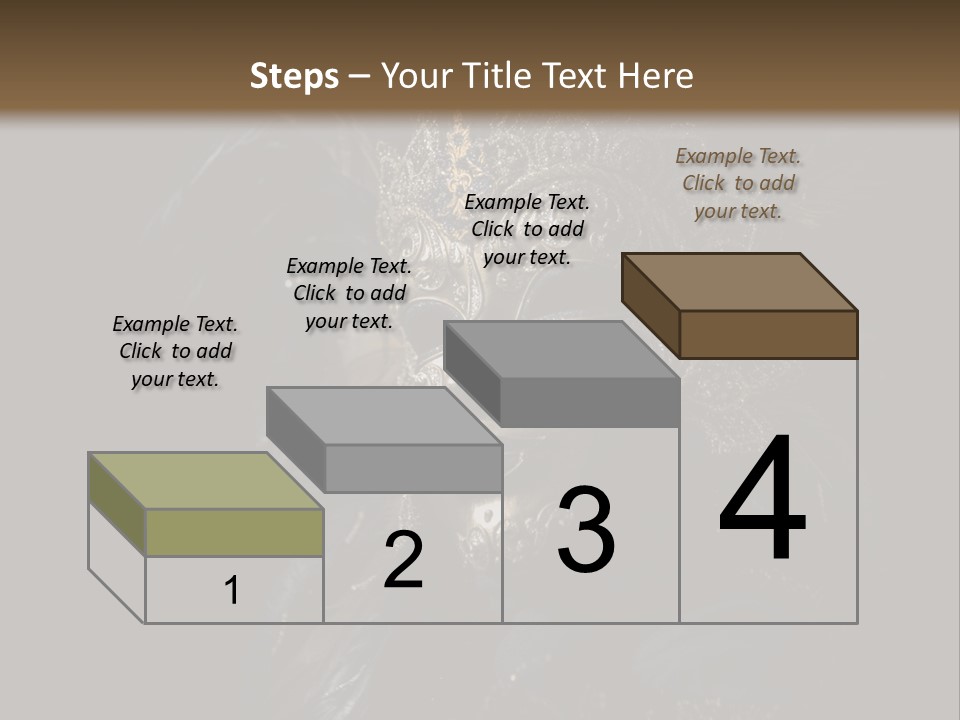 Steps – Your Title Text Here

Example Text. Click to add your text.

Example Text. Click to add your text.

Example Text. Click to add your text.

Example Text. Click to add your text.

1

2

3

4